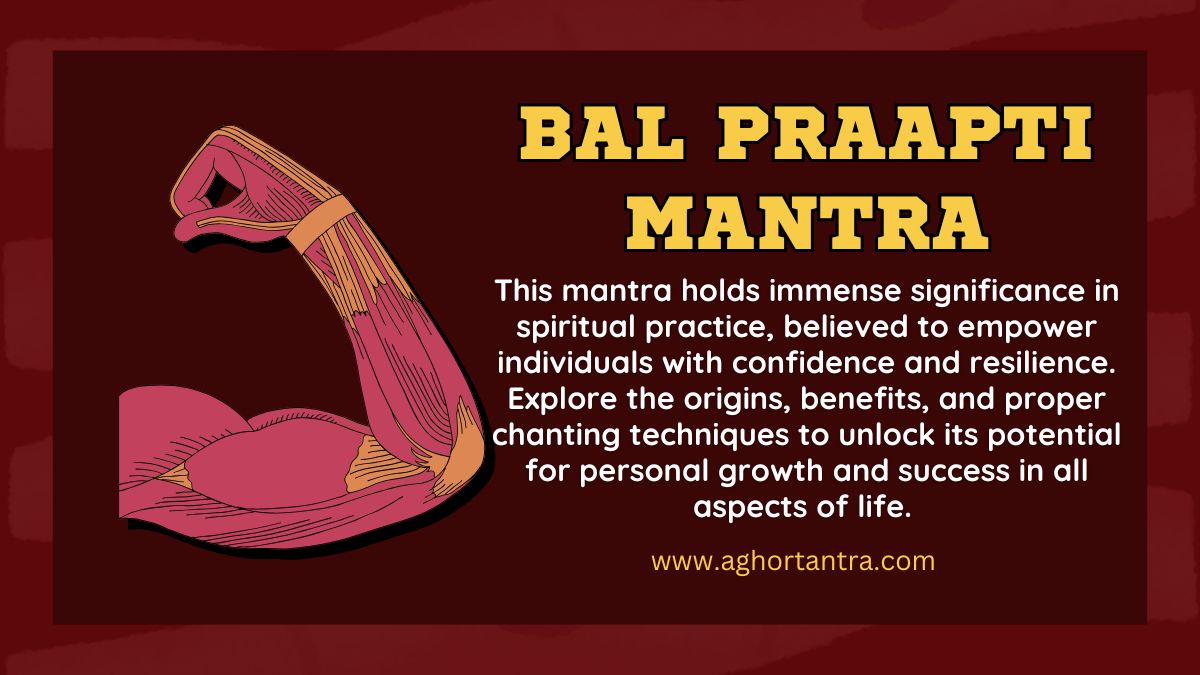 BAL PRAAPTI MANTRA

This mantra holds immense significance in spiritual practice, believed to empower individuals with confidence and resilience. Explore the origins, benefits, and proper chanting techniques to unlock its potential for personal growth and success in all aspects of life.

www.aghortantra.com